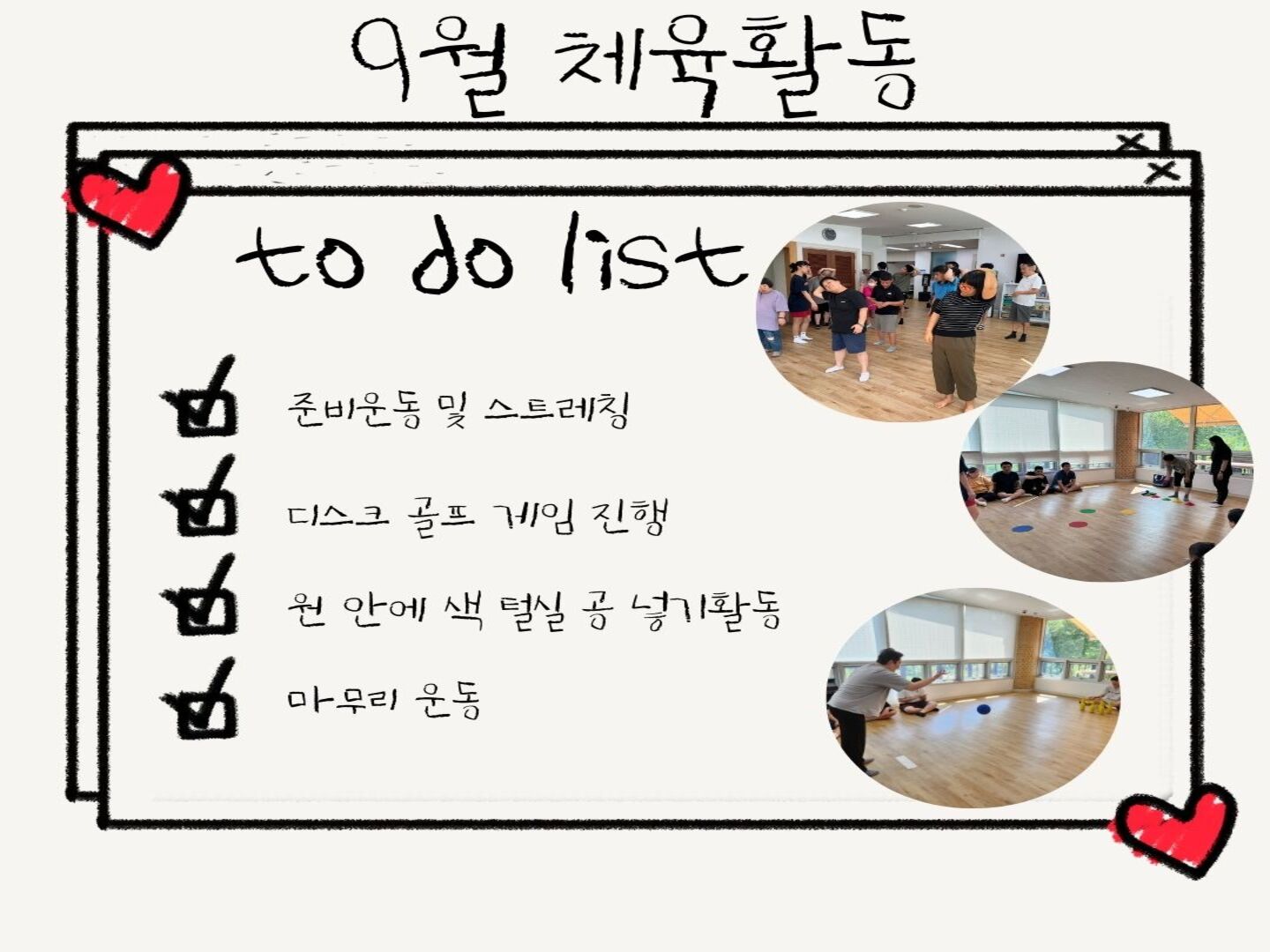 9월 체육활동

to do list

준비운동 및 스트레칭

디스크 골프 게임 진행

원 안에 색 털실 공 넣기활동

마무리 운동